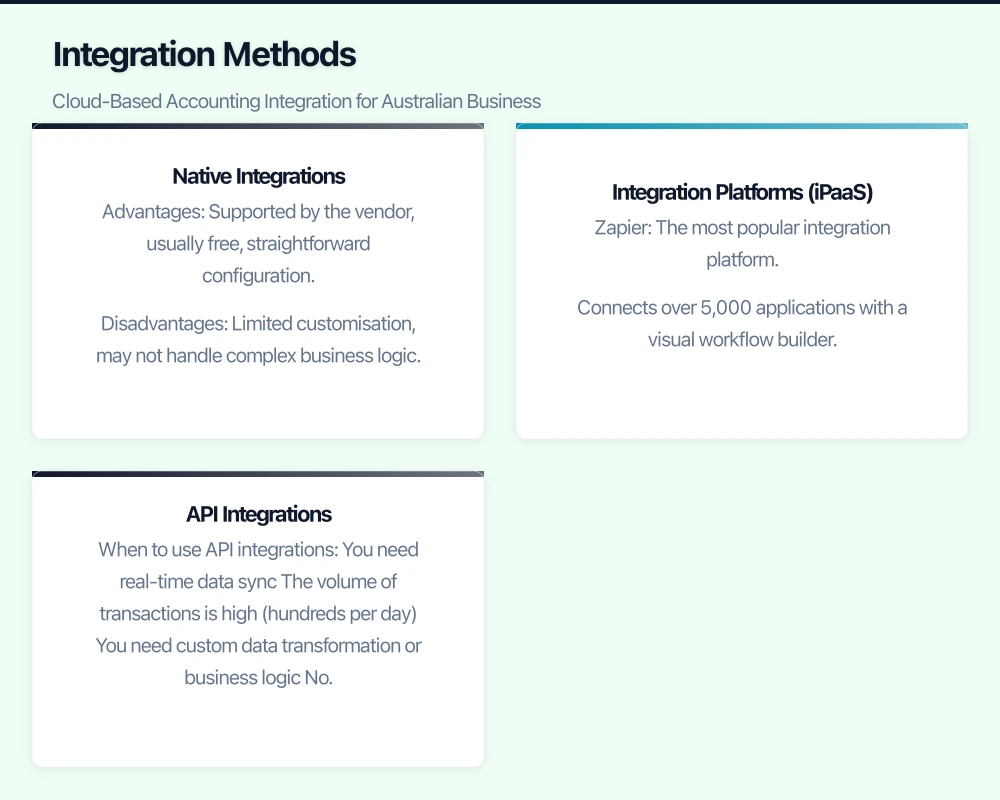 Integration Methods

Cloud-Based Accounting Integration for Australian Business

Native Integrations

Advantages: Supported by the vendor, usually free, straightforward configuration.

Disadvantages: Limited customisation, may not handle complex business logic.

Integration Platforms (iPaaS)

Zapier: The most popular integration platform.

Connects over 5,000 applications with a visual workflow builder.

API Integrations

When to use API integrations: You need real-time data sync The volume of transactions is high (hundreds per day) You need custom data transformation or business logic No.